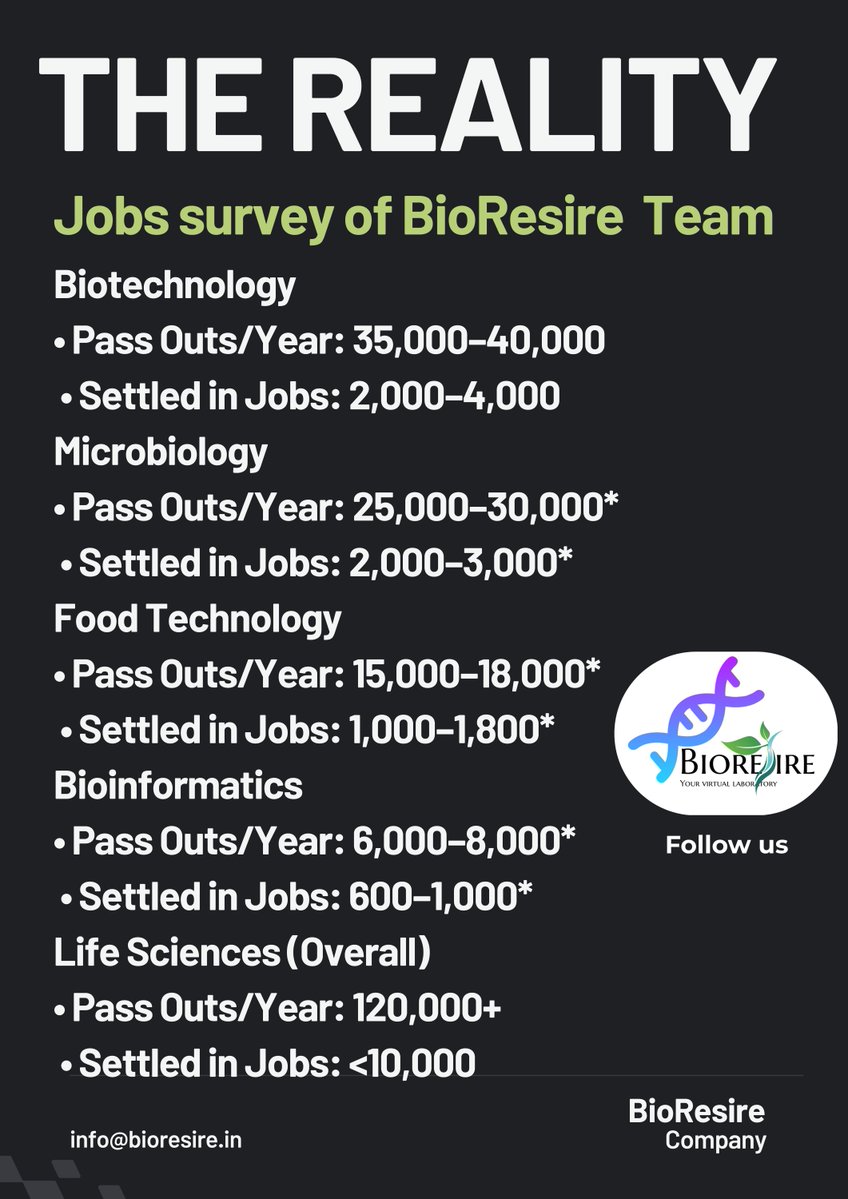 THE REALITY

Jobs survey of BioResire Team

Biotechnology
• Pass Outs/Year: 35,000–40,000
• Settled in Jobs: 2,000–4,000

Microbiology
• Pass Outs/Year: 25,000–30,000*
• Settled in Jobs: 2,000–3,000*

Food Technology
• Pass Outs/Year: 15,000–18,000*
• Settled in Jobs: 1,000–1,800*

Bioinformatics
• Pass Outs/Year: 6,000–8,000*
• Settled in Jobs: 600–1,000*

Life Sciences (Overall)
• Pass Outs/Year: 120,000+
• Settled in Jobs: <10,000

BIORESIRE
YOUR VIRTUAL LABORATORY

Follow us

info@bioresire.in

BioResire
Company